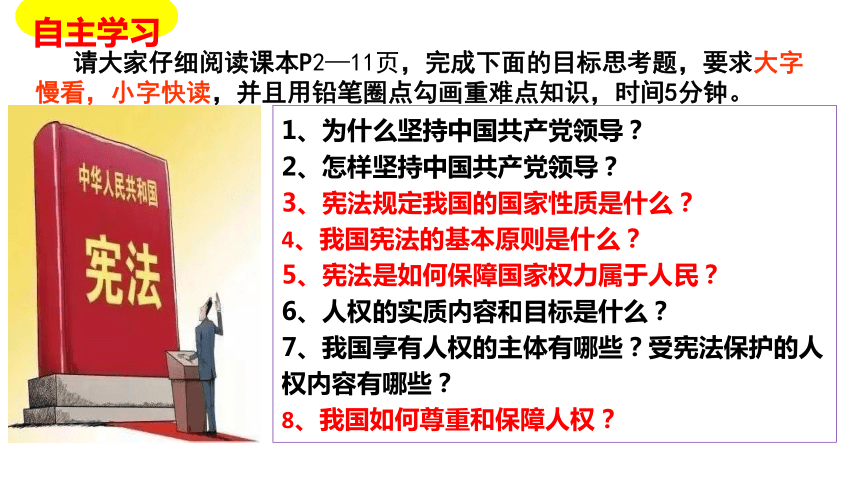 自主学习

请大家仔细阅读课本P2—11页，完成下面的目标思考题，要求大字慢看，小字快读，并且用铅笔圈点勾画重难点知识，时间5分钟。

中华人民共和国

宪法

1、为什么坚持中国共产党领导？
2、怎样坚持中国共产党领导？
3、宪法规定我国的国家性质是什么？
4、我国宪法的基本原则是什么？
5、宪法是如何保障国家权力属于人民？
6、人权的实质内容和目标是什么？
7、我国享有人权的主体有哪些？受宪法保护的人权内容有哪些？
8、我国如何尊重和保障人权？